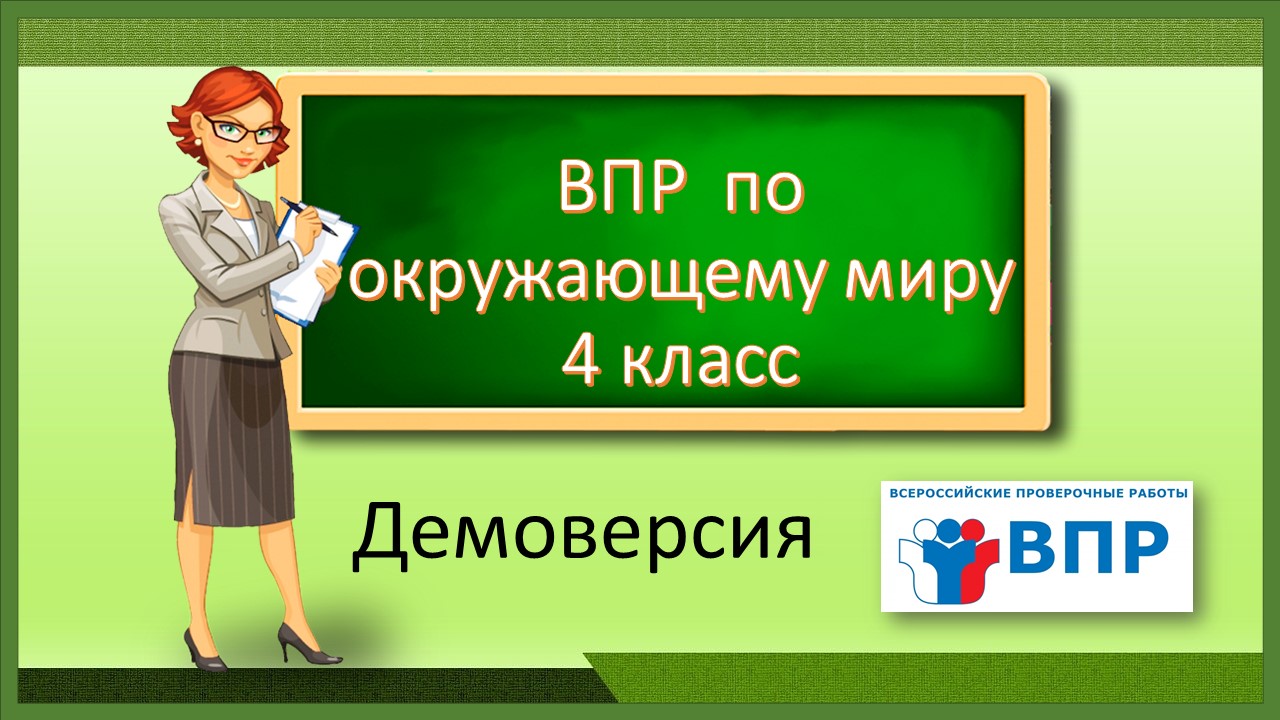 ВПР по окружающему миру 4 класс

Демоверсия

ВСЕРОССИЙСКИЕ ПРОВЕРОЧНЫЕ РАБОТЫ
ВПР